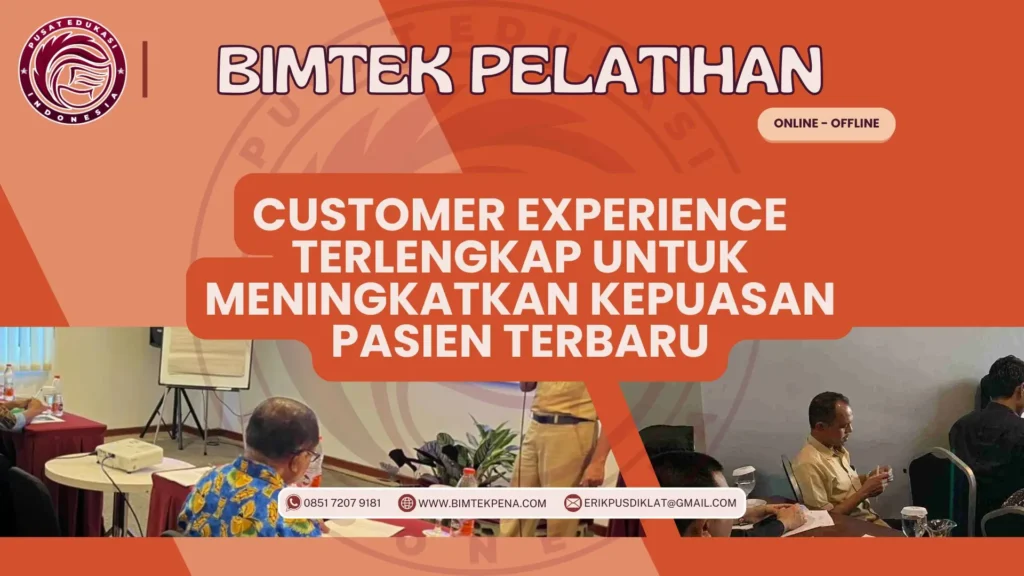 PUSAT EDUKASI INDONESIA

BIMTEK PELATIHAN

ONLINE - OFFLINE

CUSTOMER EXPERIENCE TERLENGKAP UNTUK MENINGKATKAN KEPUASAN PASIEN TERBARU

0851 7207 9181 WWW.BIMTEKPENA.COM ERIKPUSDIKLAT@GMAIL.COM